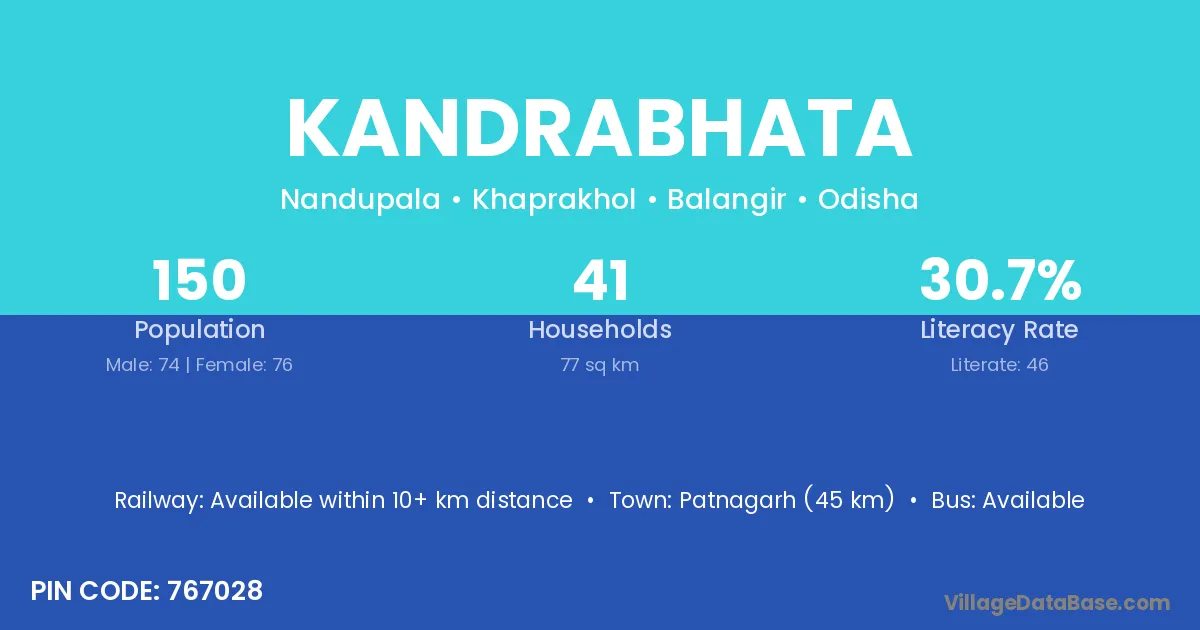 KANDRABHATA

Nandupala • Khaprakhol • Balangir • Odisha

150
Population
Male: 74 | Female: 76

41
Households
77 sq km

30.7%
Literacy Rate
Literate: 46

Railway: Available within 10+ km distance • Town: Patnagarh (45 km) • Bus: Available

PIN CODE: 767028

VillageDataBase.com